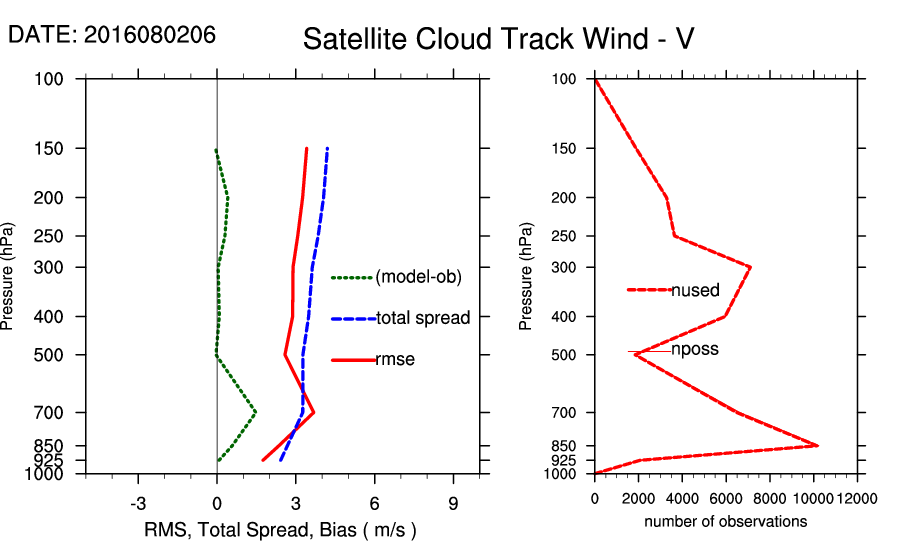 DATE: 2016080206

Satellite Cloud Track Wind - V

Pressure (hPa)

100
150
200
250
300
400
500
700
850
925
1000

(model-ob)
total spread
rmse

-3
0
3
6
9

RMS, Total Spread, Bias ( m/s )

Pressure (hPa)

100
150
200
250
300
400
500
700
850
925
1000

nused
nposs

0
2000
4000
6000
8000
10000
12000

number of observations